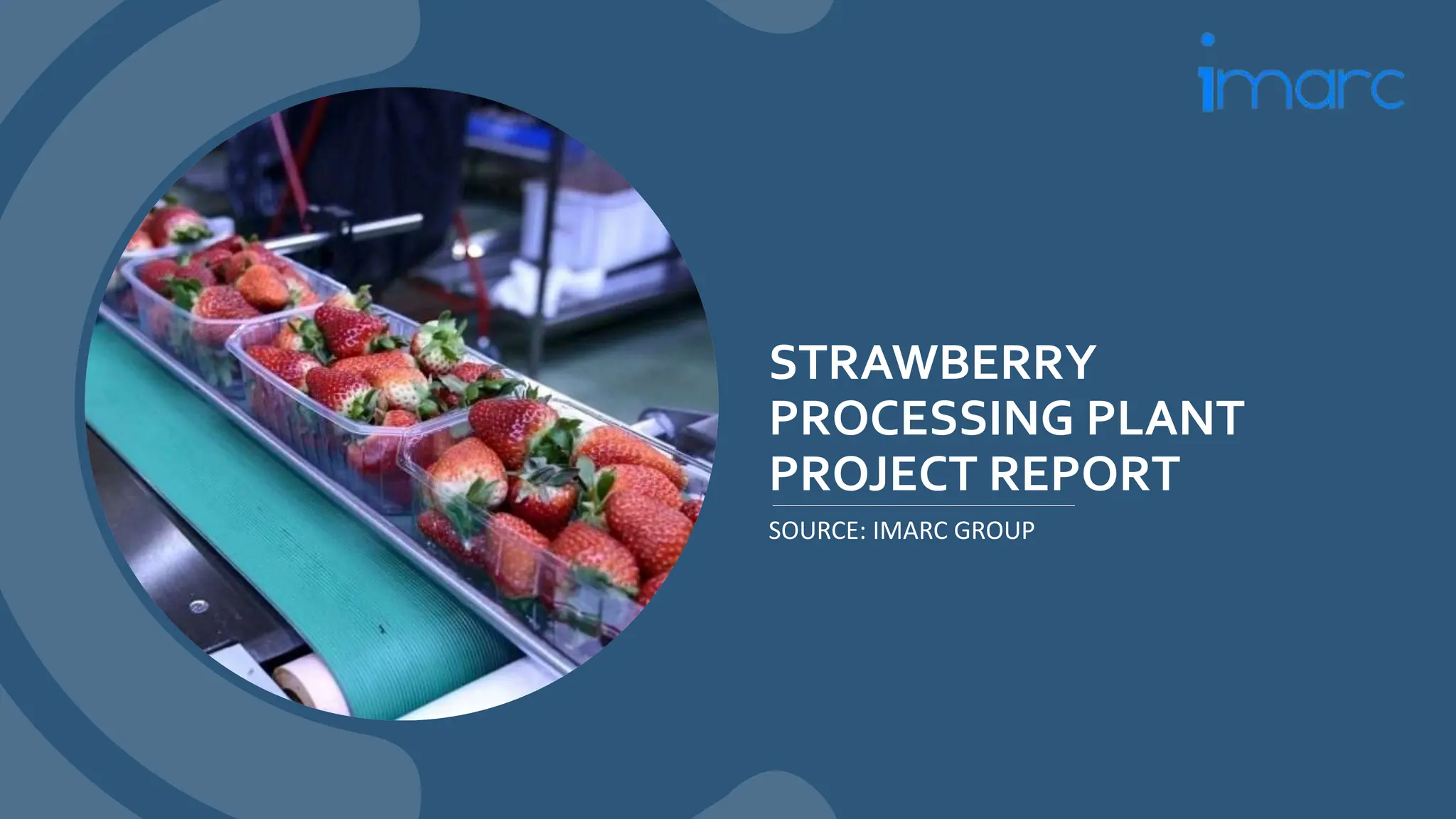 imarc

STRAWBERRY PROCESSING PLANT PROJECT REPORT

SOURCE: IMARC GROUP